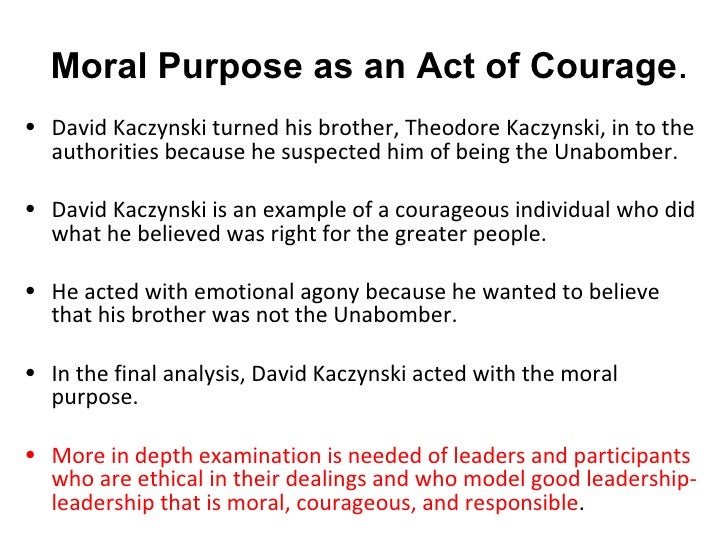 Moral Purpose as an Act of Courage.

• David Kaczynski turned his brother, Theodore Kaczynski, in to the authorities because he suspected him of being the Unabomber.

• David Kaczynski is an example of a courageous individual who did what he believed was right for the greater people.

• He acted with emotional agony because he wanted to believe that his brother was not the Unabomber.

• In the final analysis, David Kaczynski acted with the moral purpose.

• More in depth examination is needed of leaders and participants who are ethical in their dealings and who model good leadership-leadership that is moral, courageous, and responsible.